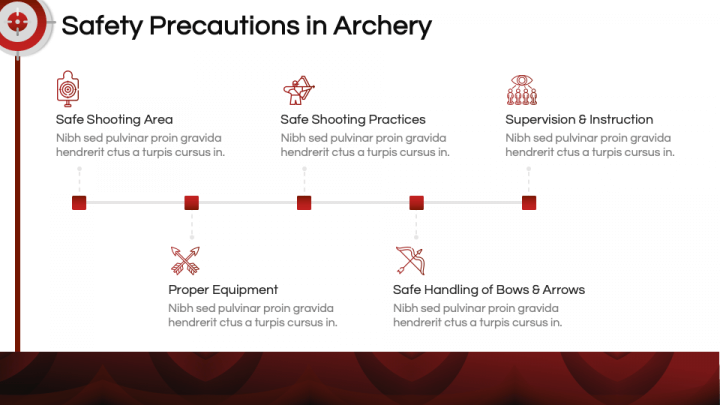 Safety Precautions in Archery

Safe Shooting Area
Nibh sed pulvinar proin gravida hendrerit ctus a turpis cursus in.

Safe Shooting Practices
Nibh sed pulvinar proin gravida hendrerit ctus a turpis cursus in.

Supervision & Instruction
Nibh sed pulvinar proin gravida hendrerit ctus a turpis cursus in.

Proper Equipment
Nibh sed pulvinar proin gravida hendrerit ctus a turpis cursus in.

Safe Handling of Bows & Arrows
Nibh sed pulvinar proin gravida hendrerit ctus a turpis cursus in.